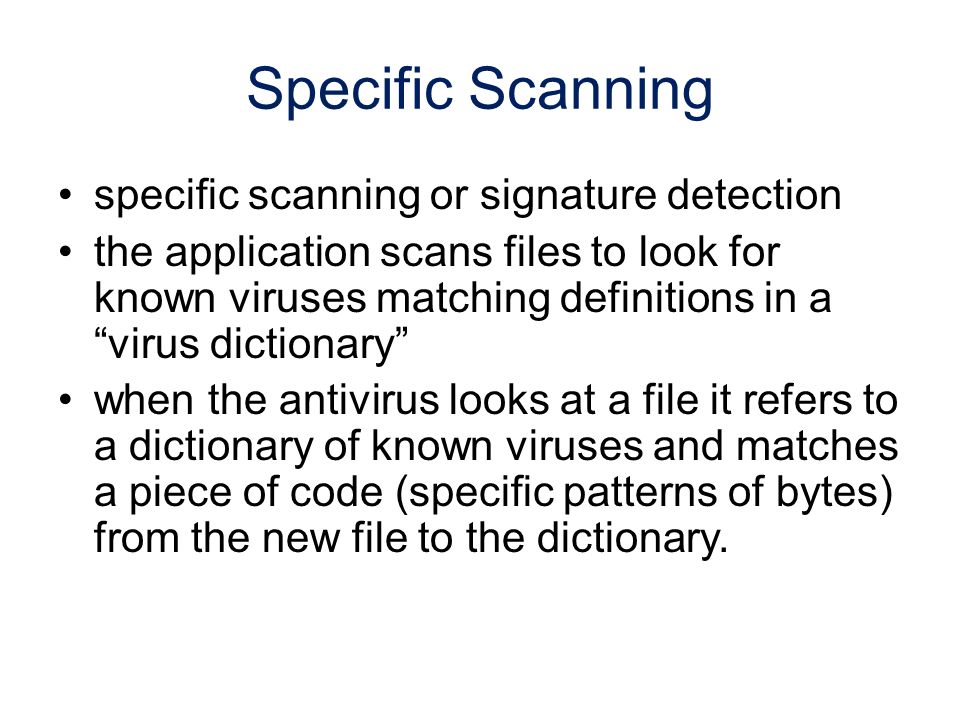 Specific Scanning

• specific scanning or signature detection
• the application scans files to look for known viruses matching definitions in a “virus dictionary”
• when the antivirus looks at a file it refers to a dictionary of known viruses and matches a piece of code (specific patterns of bytes) from the new file to the dictionary.